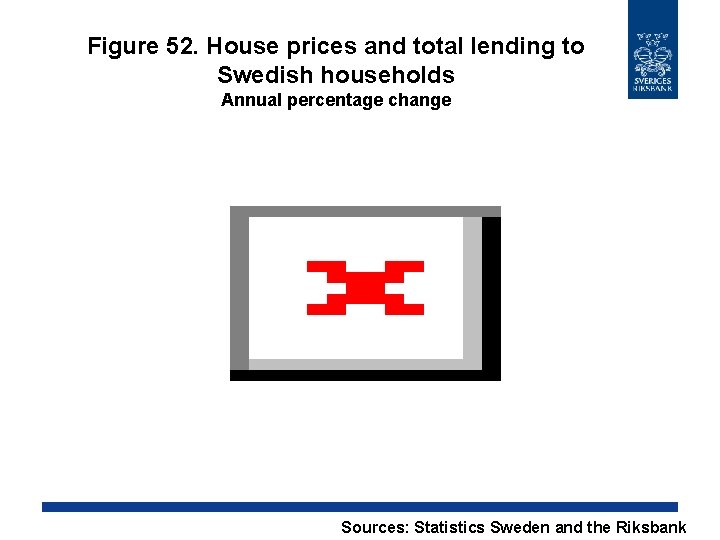 Figure 52. House prices and total lending to Swedish households
Annual percentage change

SVERIGES RIKSBANK

Sources: Statistics Sweden and the Riksbank